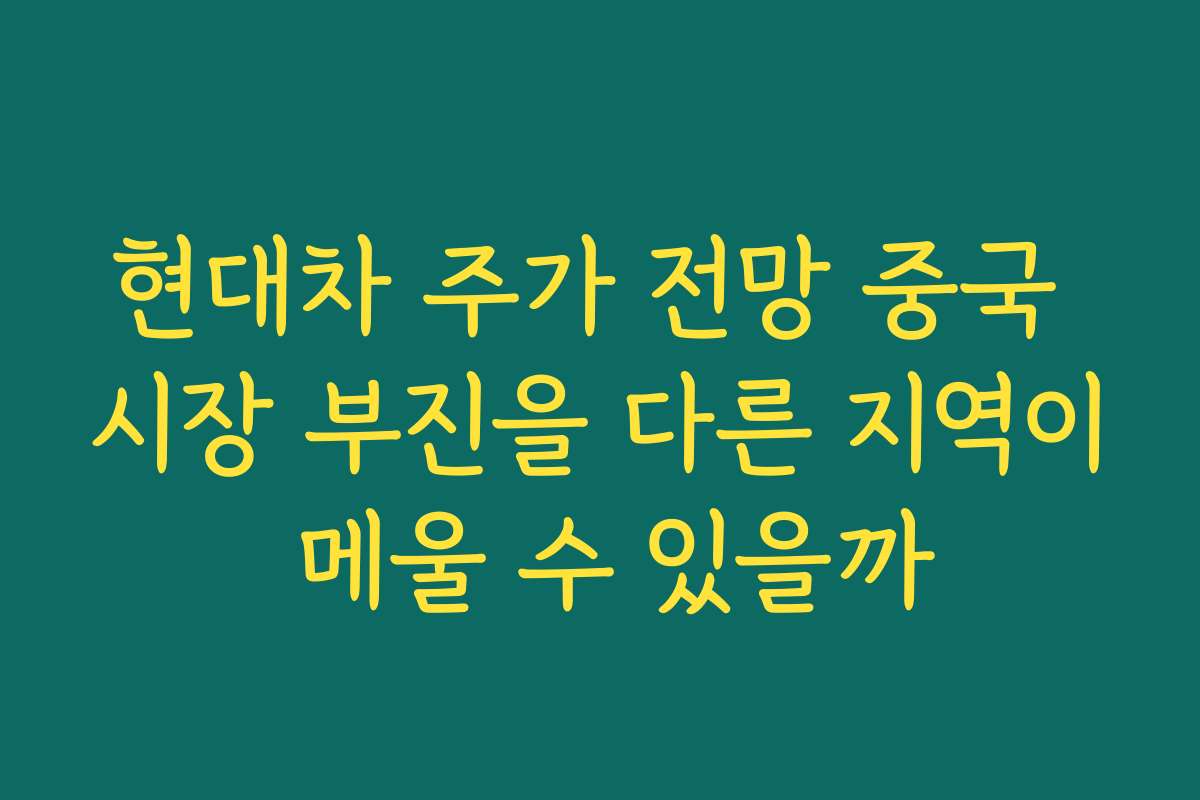 현대차 주가 전망 중국 시장 부진을 다른 지역이 메울 수 있을까